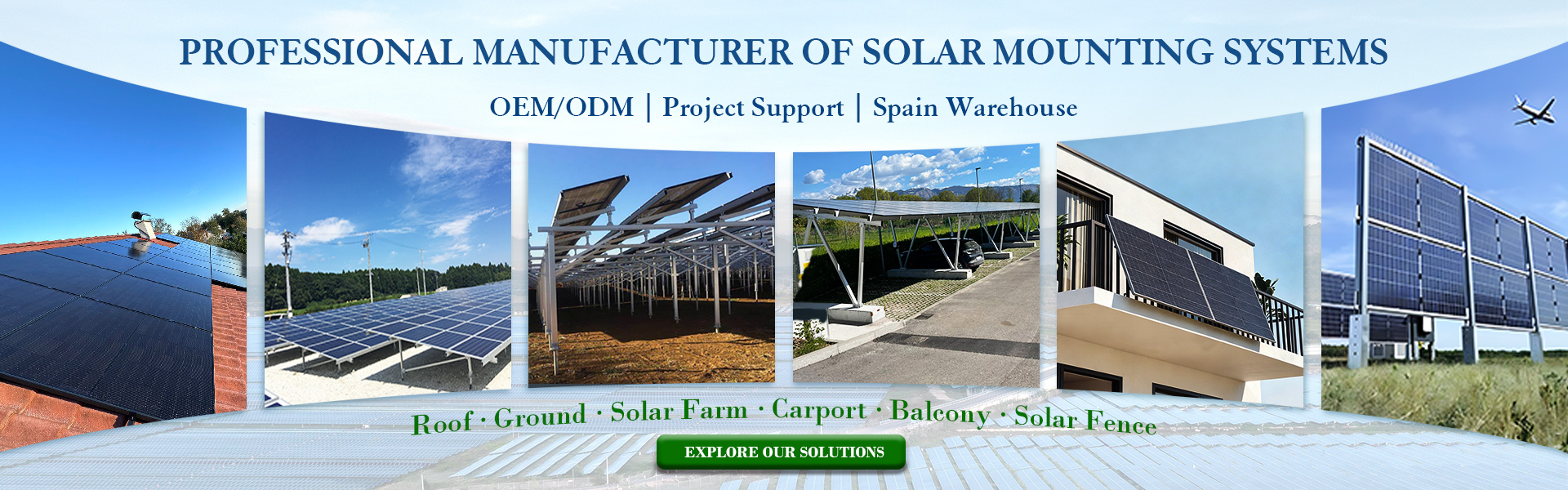 PROFESSIONAL MANUFACTURER OF SOLAR MOUNTING SYSTEMS

OEM/ODM | Project Support | Spain Warehouse

Roof · Ground · Solar Farm · Carport · Balcony · Solar Fence

EXPLORE OUR SOLUTIONS